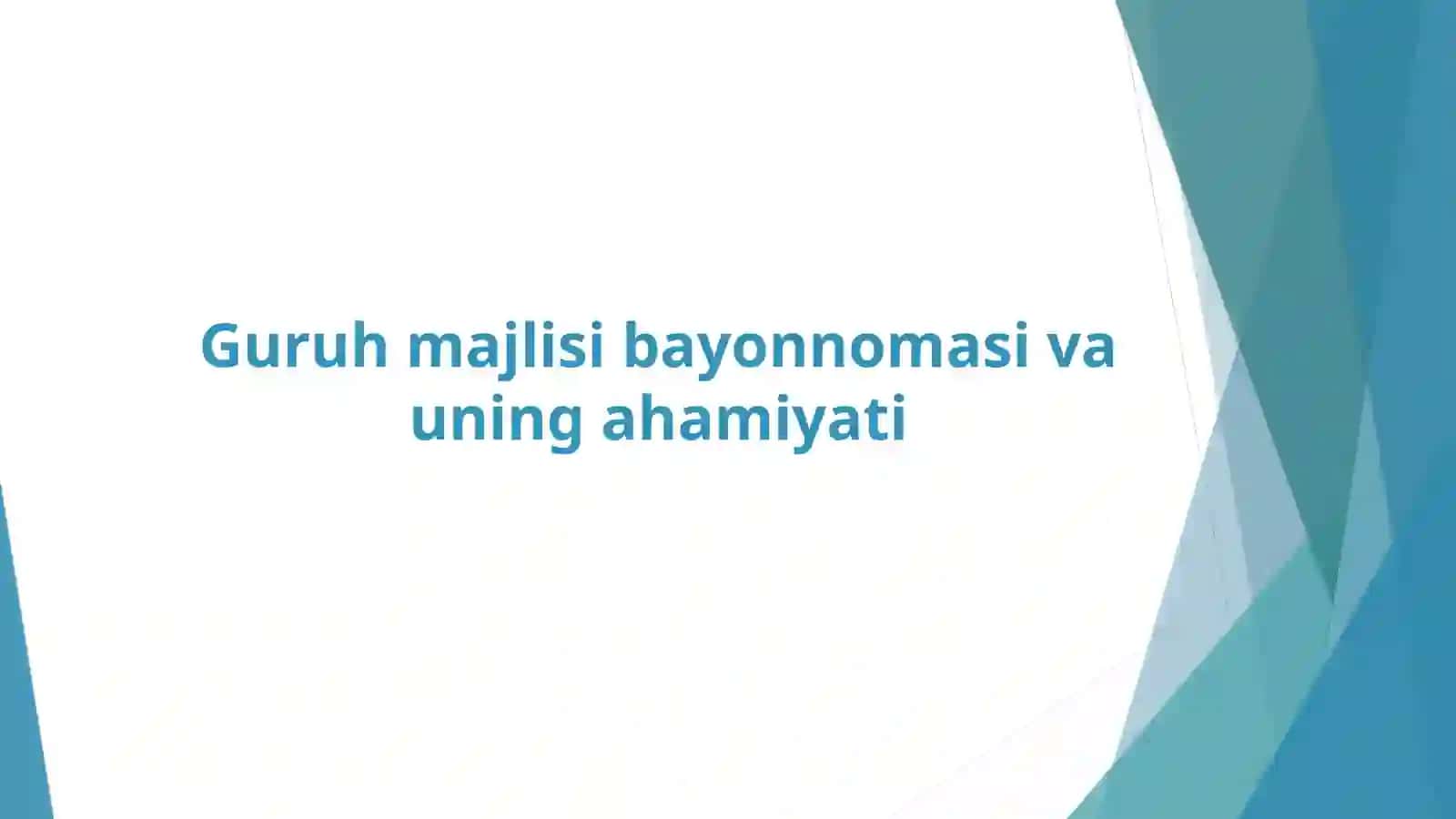 Guruh majlisi bayonnomasi va uning ahamiyati